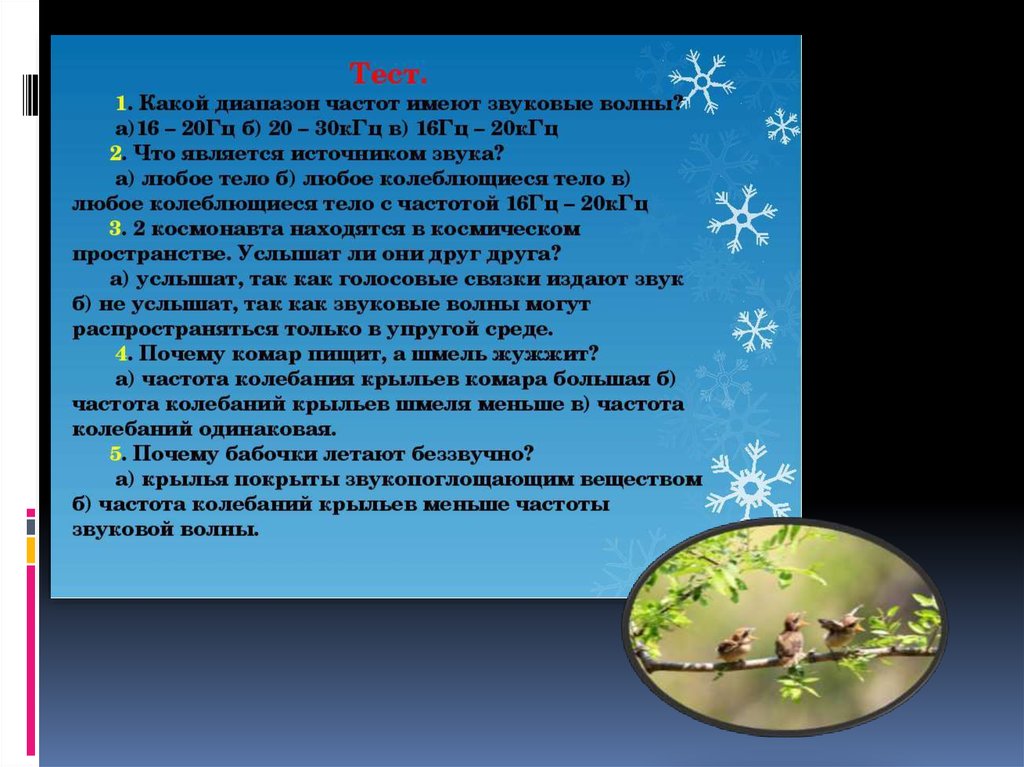 Тест.

1. Какой диапазон частот имеют звуковые волны?
а)16 – 20Гц б) 20 – 30кГц в) 16Гц – 20кГц

2. Что является источником звука?
а) любое тело б) любое колеблющиеся тело в) любое колеблющиеся тело с частотой 16Гц – 20кГц

3. 2 космонавта находятся в космическом пространстве. Услышат ли они друг друга?
а) услышат, так как голосовые связки издают звук б) не услышат, так как звуковые волны могут распространяться только в упругой среде.

4. Почему комар пищит, а шмель жужжит?
а) частота колебания крыльев комара большая б) частота колебаний крыльев шмеля меньше в) частота колебаний одинаковая.

5. Почему бабочки летают беззвучно?
а) крылья покрыты звукопоглощающим веществом б) частота колебаний крыльев меньше частоты звуковой волны.